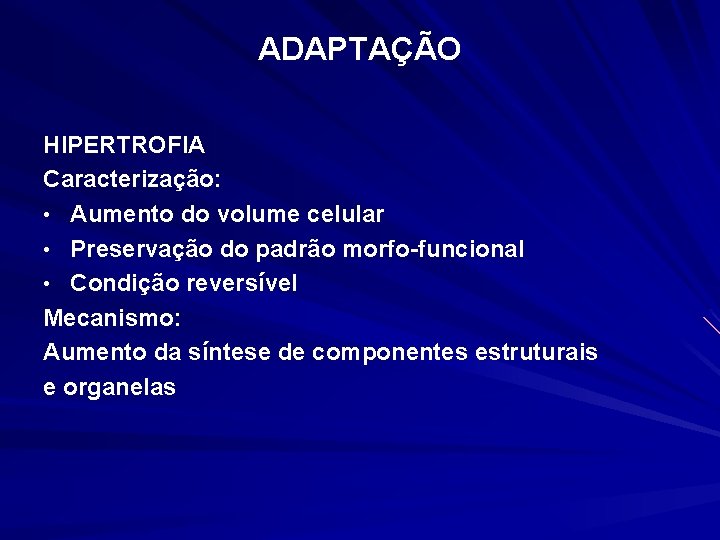 ADAPTAÇÃO

HIPERTROFIA
Caracterização:
• Aumento do volume celular
• Preservação do padrão morfo-funcional
• Condição reversível
Mecanismo:
Aumento da síntese de componentes estruturais e organelas